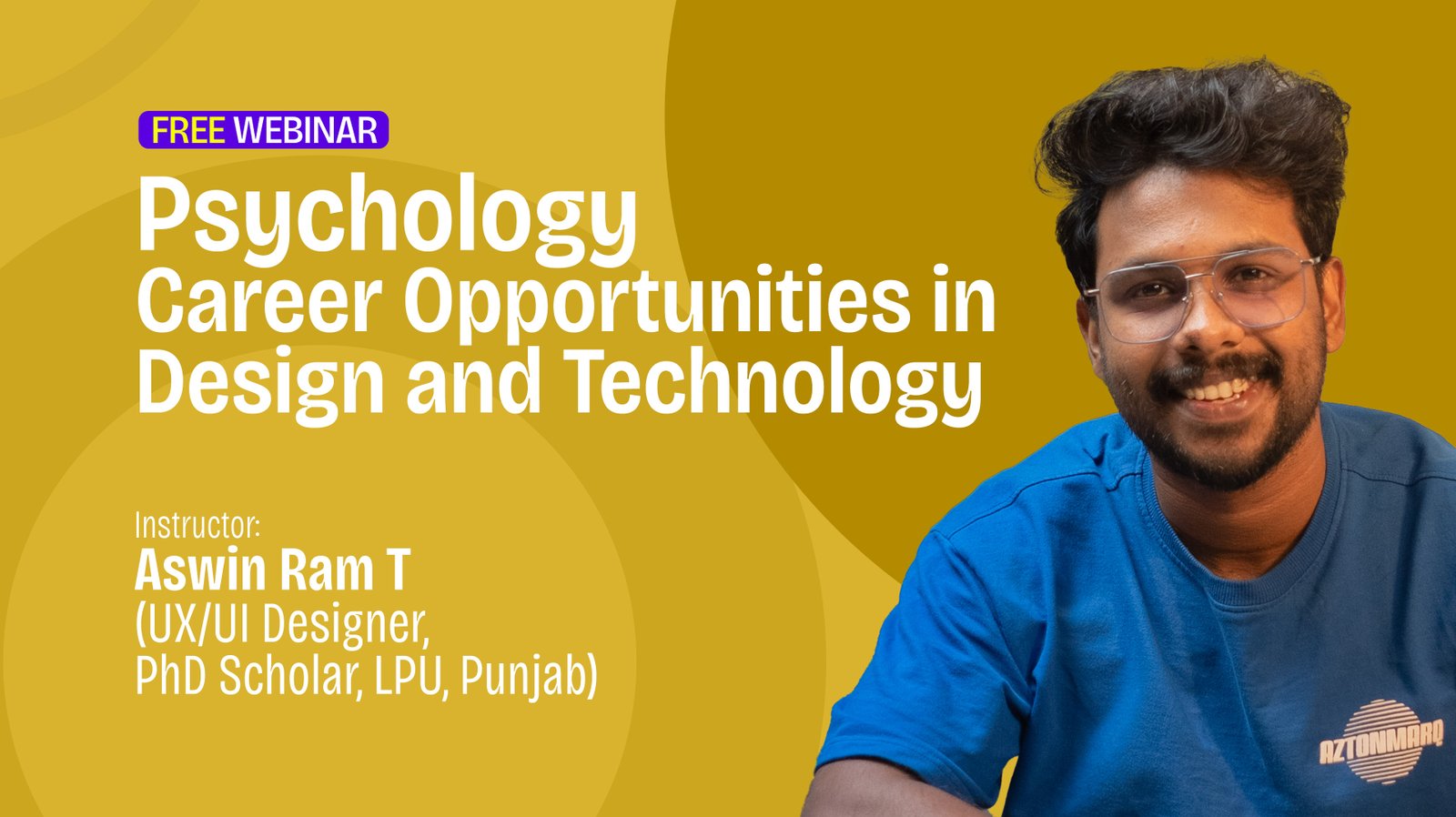 FREE WEBINAR

Psychology
Career Opportunities in Design and Technology

Instructor:
Aswin Ram T
(UX/UI Designer, PhD Scholar, LPU, Punjab)

AZTONMARQ